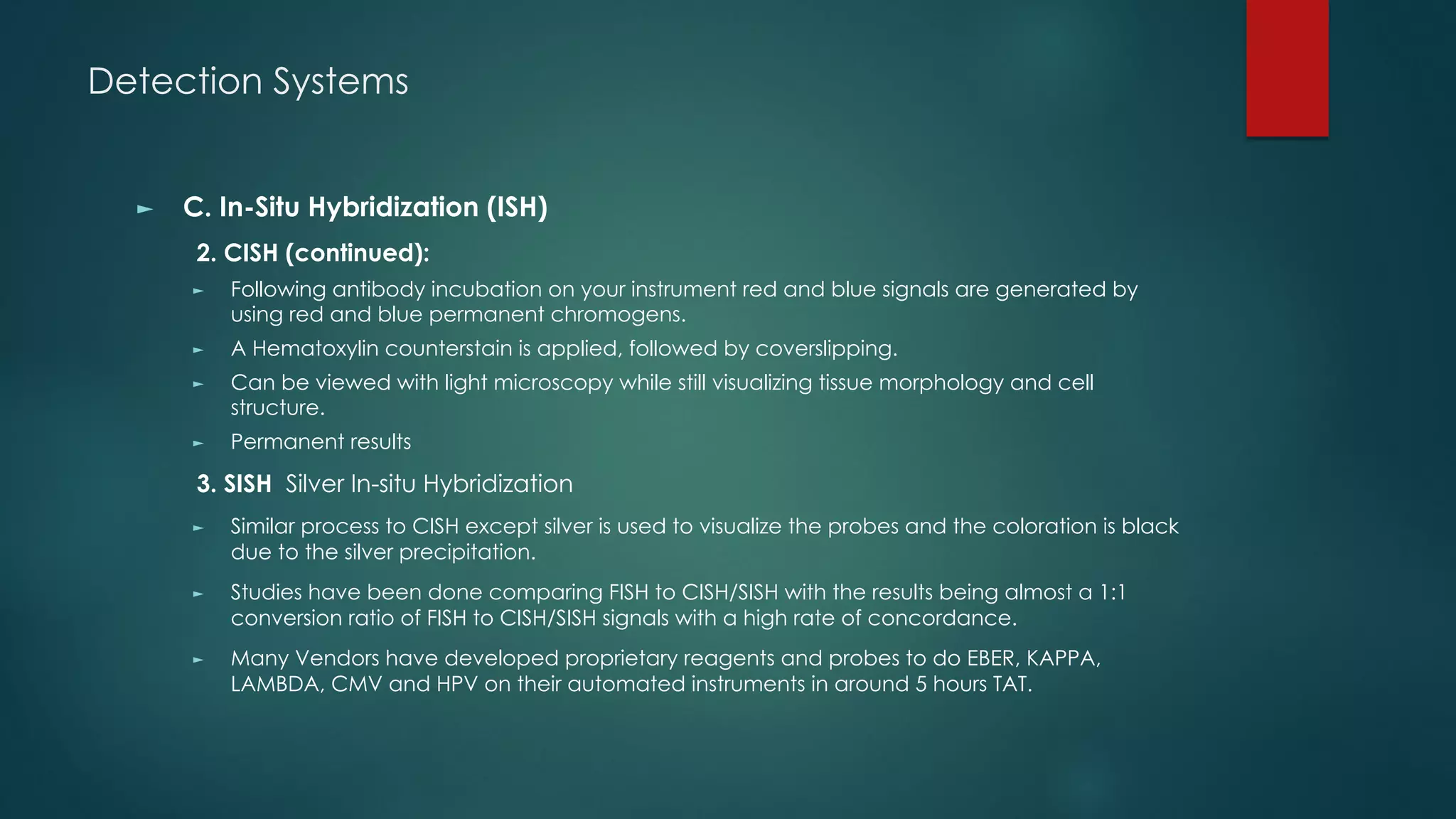 Detection Systems

► C. In-Situ Hybridization (ISH)

2. CISH (continued):

► Following antibody incubation on your instrument red and blue signals are generated by using red and blue permanent chromogens.

► A Hematoxylin counterstain is applied, followed by coverslipping.

► Can be viewed with light microscopy while still visualizing tissue morphology and cell structure.

► Permanent results

3. SISH Silver In-situ Hybridization

► Similar process to CISH except silver is used to visualize the probes and the coloration is black due to the silver precipitation.

► Studies have been done comparing FISH to CISH/SISH with the results being almost a 1:1 conversion ratio of FISH to CISH/SISH signals with a high rate of concordance.

► Many Vendors have developed proprietary reagents and probes to do EBER, KAPPA, LAMBDA, CMV and HPV on their automated instruments in around 5 hours TAT.